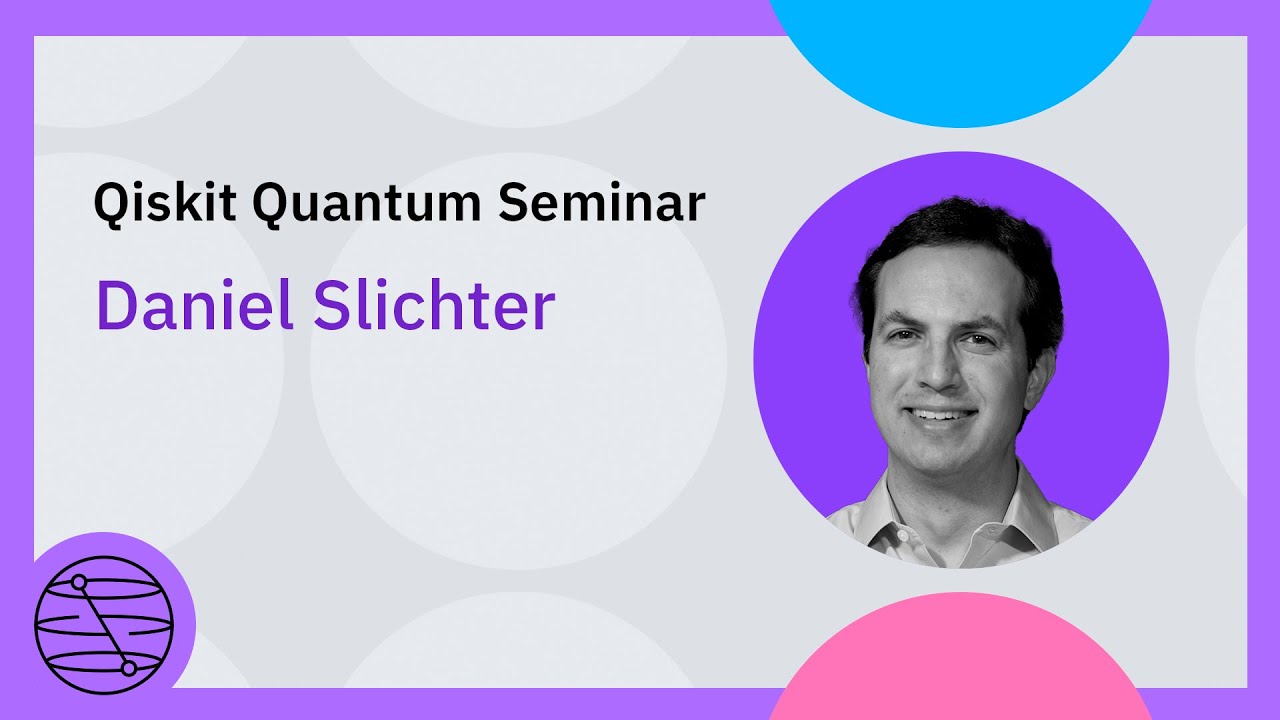 Qiskit Quantum Seminar

Daniel Slichter